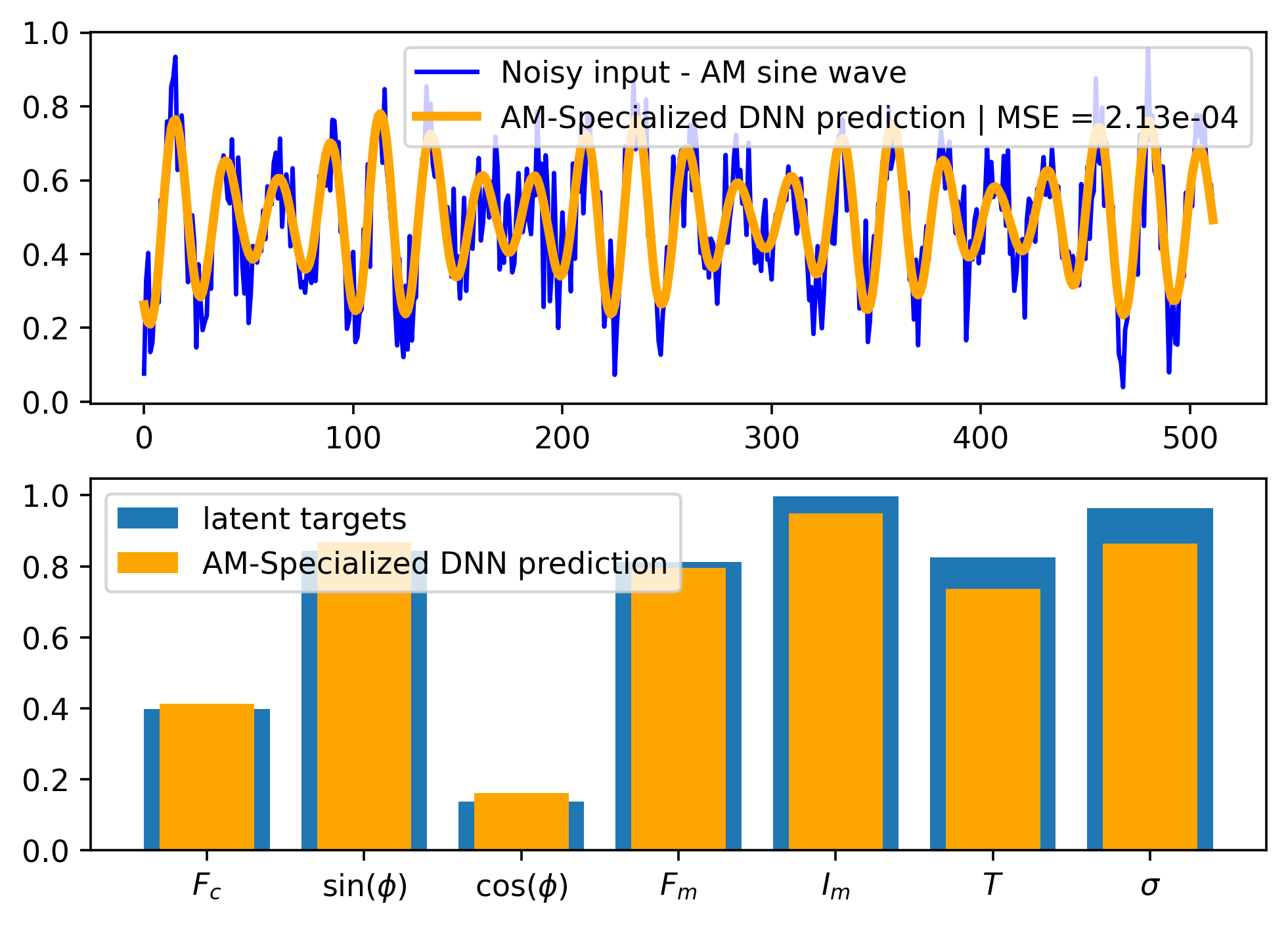 1.0
0.8
0.6
0.4
0.2
0.0

Noisy input - AM sine wave
AM-Specialized DNN prediction | MSE = 2.13e-04

0
100
200
300
400
500

1.0
0.8
0.6
0.4
0.2
0.0

latent targets
AM-Specialized DNN prediction

$F_c$
$\sin(\phi)$
$\cos(\phi)$
$F_m$
$I_m$
$T$
$\sigma$